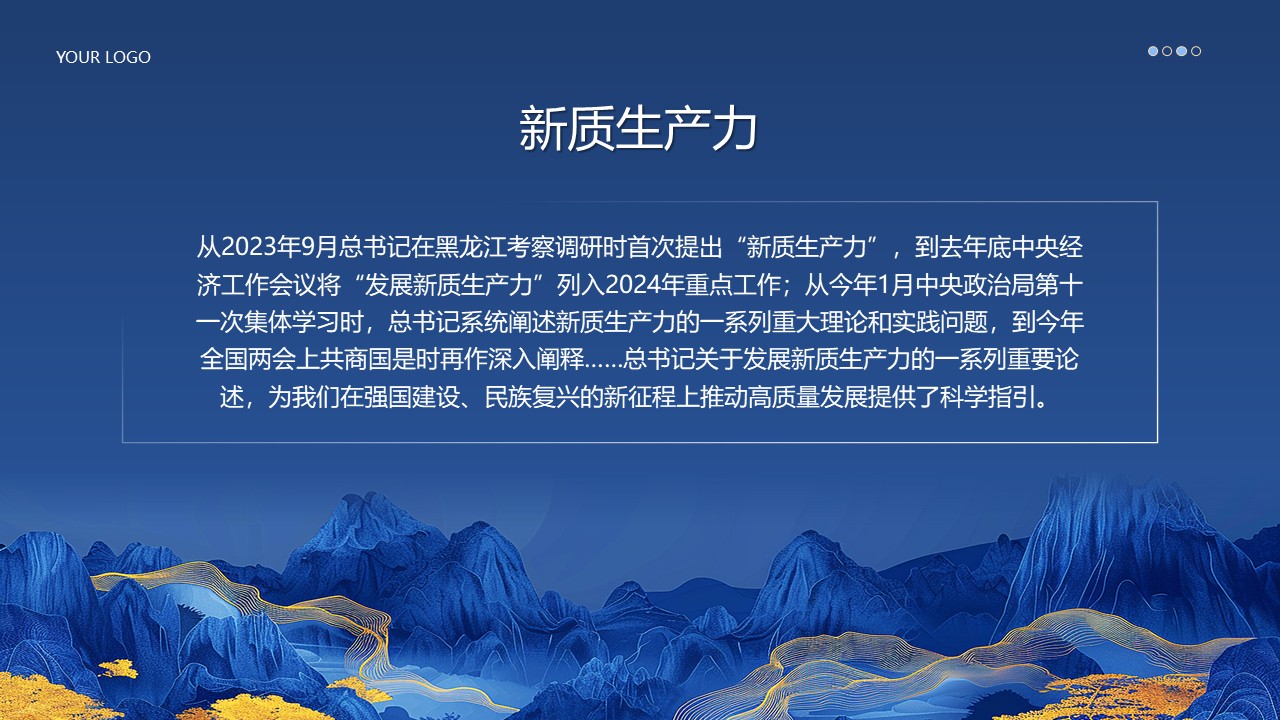 YOUR LOGO

新质生产力

从2023年9月总书记在黑龙江考察调研时首次提出“新质生产力”，到去年底中央经济工作会议将“发展新质生产力”列入2024年重点工作；从今年1月中央政治局第十一次集体学习时，总书记系统阐述新质生产力的一系列重大理论和实践问题，到今年全国两会上共商国是时再作深入阐释……总书记关于发展新质生产力的一系列重要论述，为我们在强国建设、民族复兴的新征程上推动高质量发展提供了科学指引。